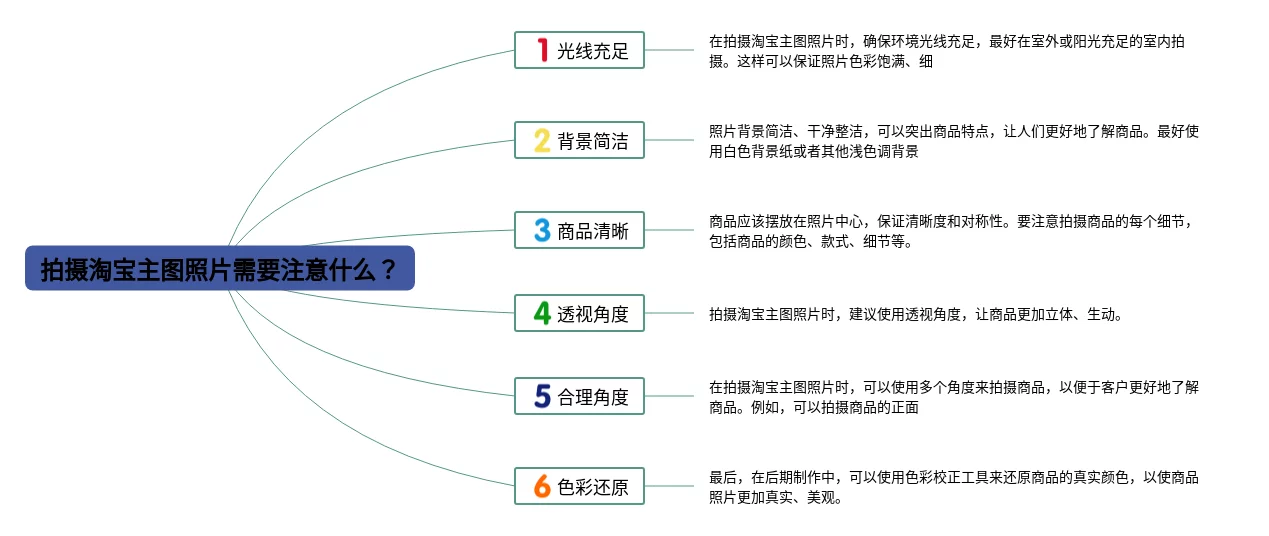 拍摄淘宝主图照片需要注意什么？

1 光线充足

在拍摄淘宝主图照片时，确保环境光线充足，最好在室外或阳光充足的室内拍摄。这样可以保证照片色彩饱满、细

2 背景简洁

照片背景简洁、干净整洁，可以突出商品特点，让人们更好地了解商品。最好使用白色背景纸或者其他浅色调背景

3 商品清晰

商品应该摆放在照片中心，保证清晰度和对称性。要注意拍摄商品的每个细节，包括商品的颜色、款式、细节等。

4 透视角度

拍摄淘宝主图照片时，建议使用透视角度，让商品更加立体、生动。

5 合理角度

在拍摄淘宝主图照片时，可以使用多个角度来拍摄商品，以便于客户更好地了解商品。例如，可以拍摄商品的正面

6 色彩还原

最后，在后期制作中，可以使用色彩校正工具来还原商品的真实颜色，以使商品照片更加真实、美观。